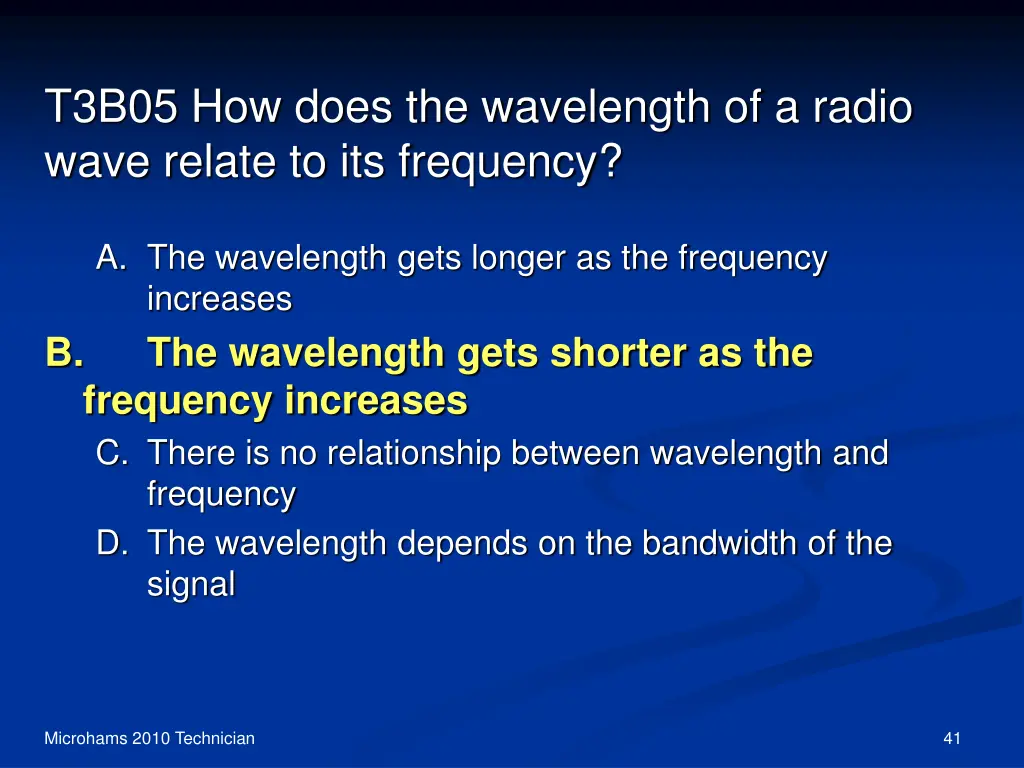 T3B05 How does the wavelength of a radio wave relate to its frequency?

A. The wavelength gets longer as the frequency increases

B. The wavelength gets shorter as the frequency increases

C. There is no relationship between wavelength and frequency

D. The wavelength depends on the bandwidth of the signal

Microhams 2010 Technician

41